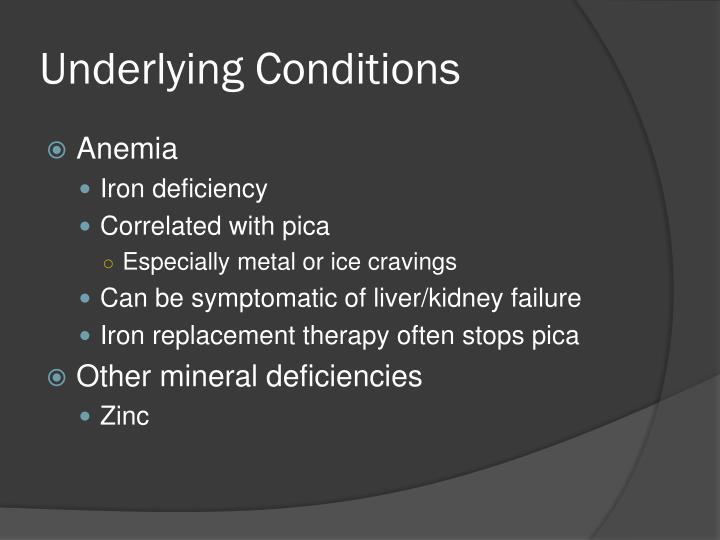 Underlying Conditions

Anemia
Iron deficiency
Correlated with pica
Especially metal or ice cravings
Can be symptomatic of liver/kidney failure
Iron replacement therapy often stops pica

Other mineral deficiencies
Zinc